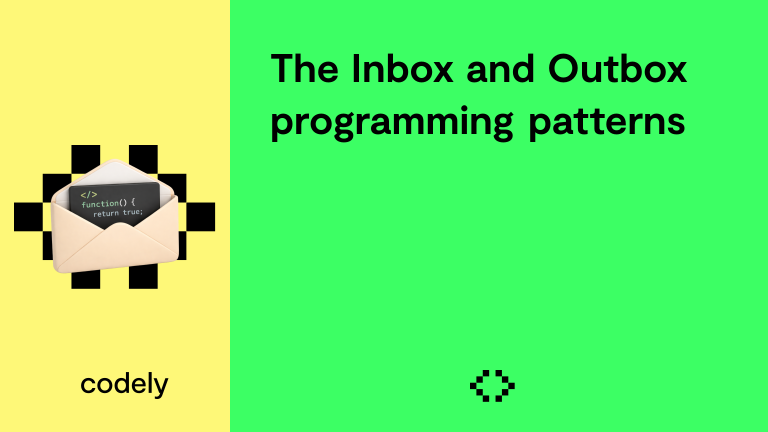 The Inbox and Outbox programming patterns

</>
function() {
return true;

codely